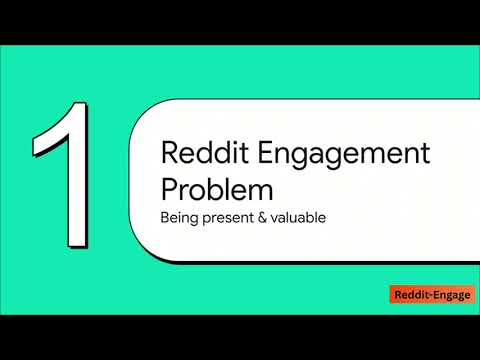 1

Reddit Engagement Problem

Being present & valuable

Reddit-Engage